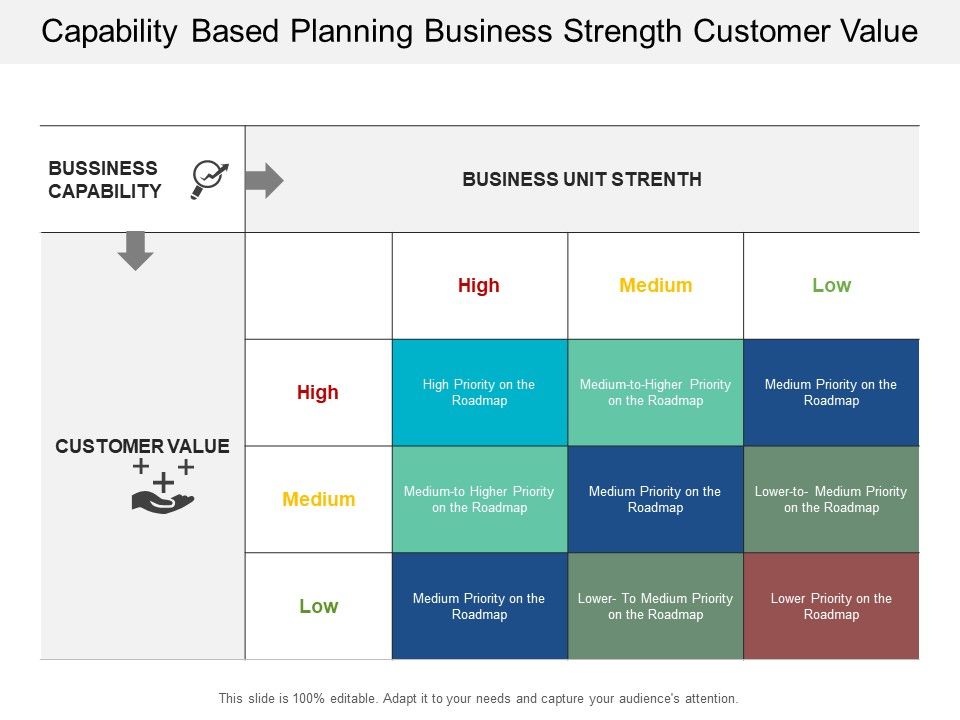 Capability Based Planning Business Strength Customer Value

BUSSINESS CAPABILITY

BUSINESS UNIT STRENTH

CUSTOMER VALUE

| | High | Medium | Low |
|---|---|---|---|
| High | High Priority on the Roadmap | Medium-to-Higher Priority on the Roadmap | Medium Priority on the Roadmap |
| Medium | Medium-to Higher Priority on the Roadmap | Medium Priority on the Roadmap | Lower-to- Medium Priority on the Roadmap |
| Low | Medium Priority on the Roadmap | Lower- To Medium Priority on the Roadmap | Lower Priority on the Roadmap |

This slide is 100% editable. Adapt it to your needs and capture your audience's attention.